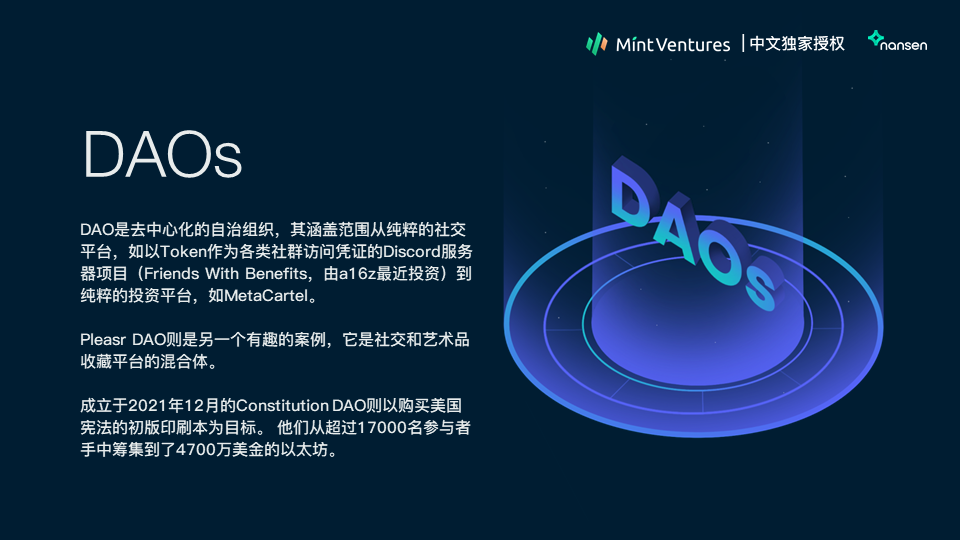 Mint Ventures | 中文独家授权 nansen

DAOs

DAO是去中心化的自治组织，其涵盖范围从纯粹的社交平台，如以Token作为各类社群访问凭证的Discord服务器项目（Friends With Benefits，由a16z最近投资）到纯粹的投资平台，如MetaCartel。

Pleasr DAO则是另一个有趣的案例，它是社交和艺术品收藏平台的混合体。

成立于2021年12月的Constitution DAO则以购买美国宪法的初版印刷本为目标。 他们从超过17000名参与者手中筹集到了4700万美金的以太坊。

DAOs